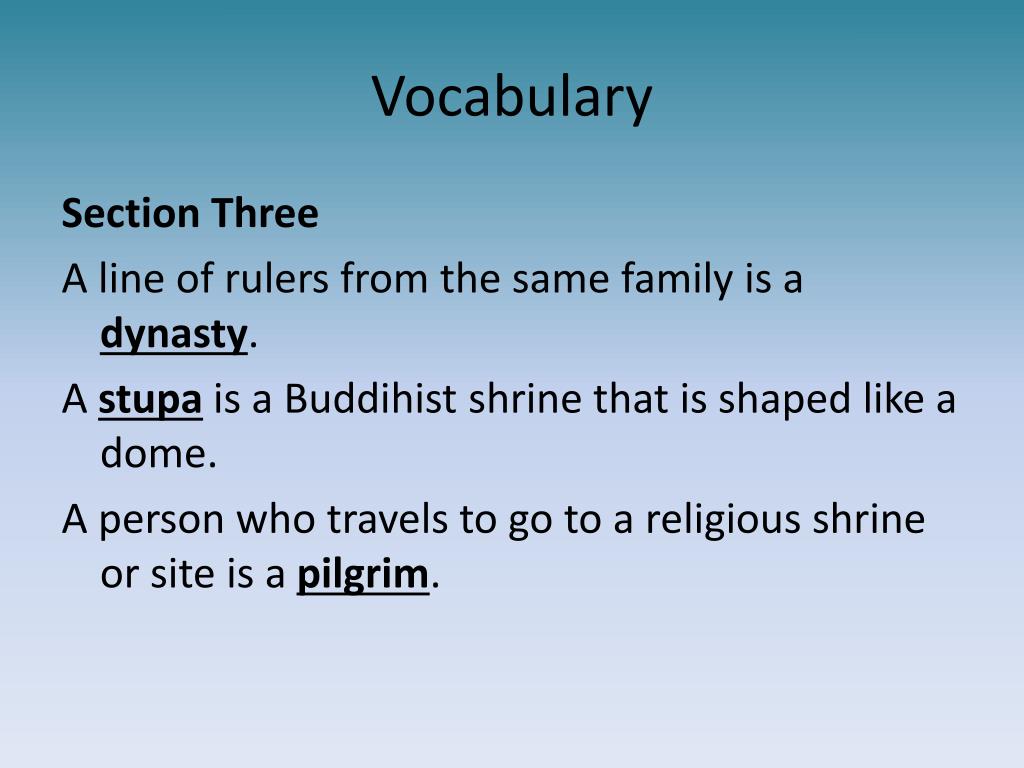 Vocabulary

Section Three

A line of rulers from the same family is a dynasty.

A stupa is a Buddihist shrine that is shaped like a dome.

A person who travels to go to a religious shrine or site is a pilgrim.